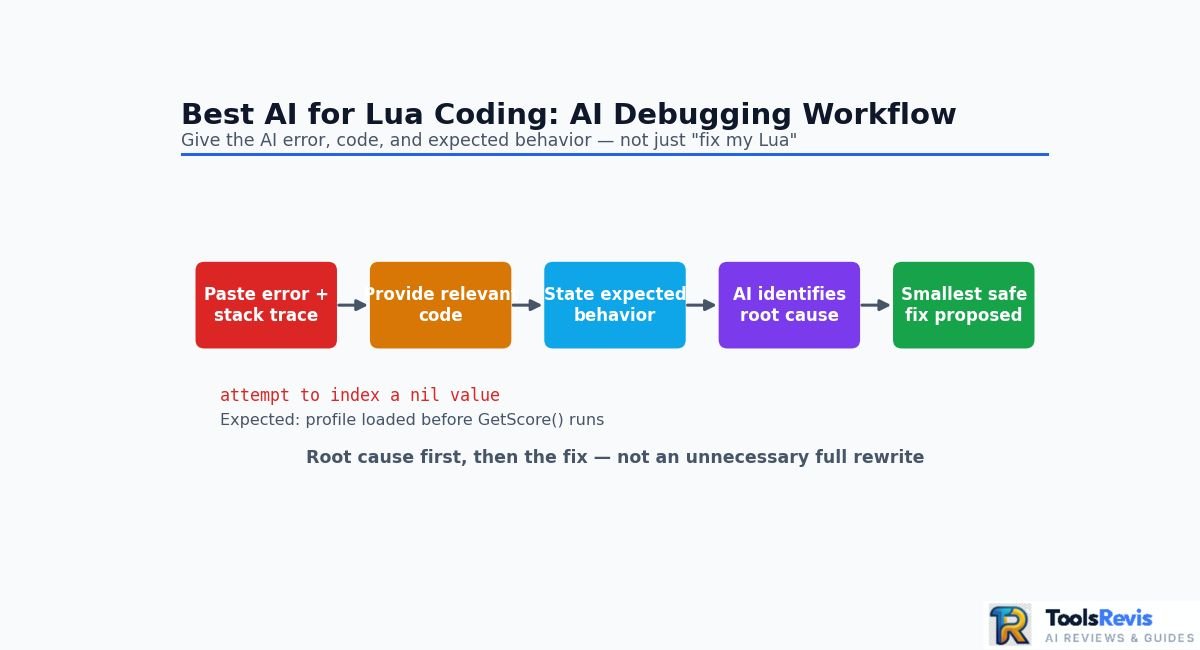 Best AI for Lua Coding: AI Debugging Workflow
Give the AI error, code, and expected behavior — not just "fix my Lua"

Paste error + stack trace

Provide relevan code

State expected behavior

AI identifies root cause

Smallest safe fix proposed

attempt to index a nil value
Expected: profile loaded before GetScore() runs

Root cause first, then the fix — not an unnecessary full rewrite

ToolsRevis
AI REVIEWS & GUIDES